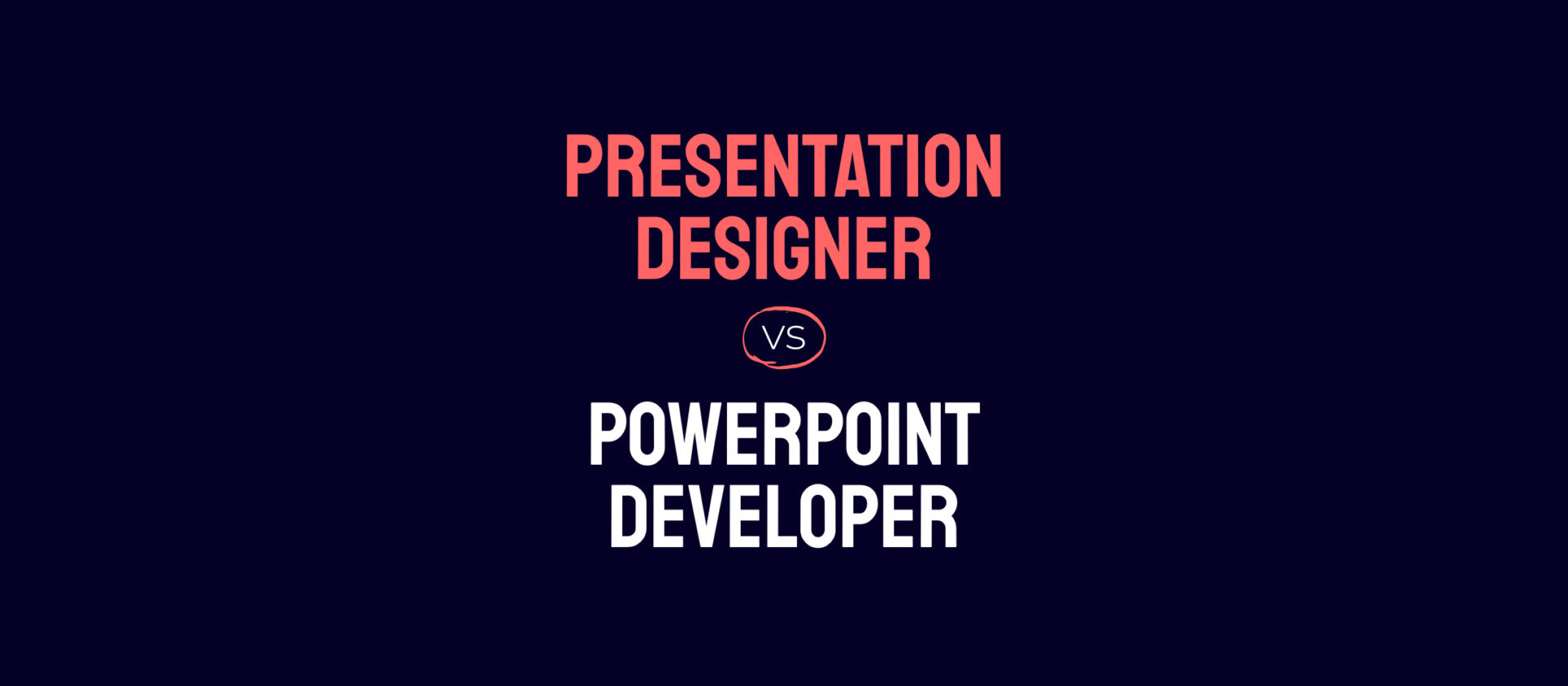 PRESENTATION DESIGNER

VS

POWERPOINT DEVELOPER